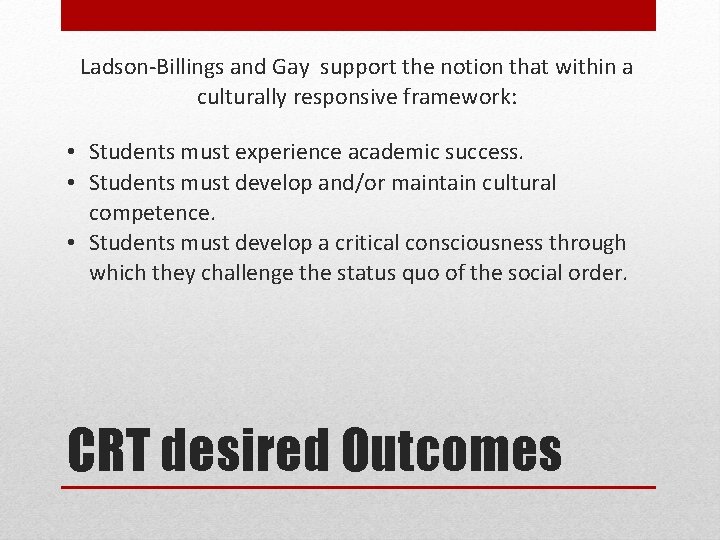 Ladson-Billings and Gay support the notion that within a culturally responsive framework:

• Students must experience academic success.
• Students must develop and/or maintain cultural competence.
• Students must develop a critical consciousness through which they challenge the status quo of the social order.

CRT desired Outcomes